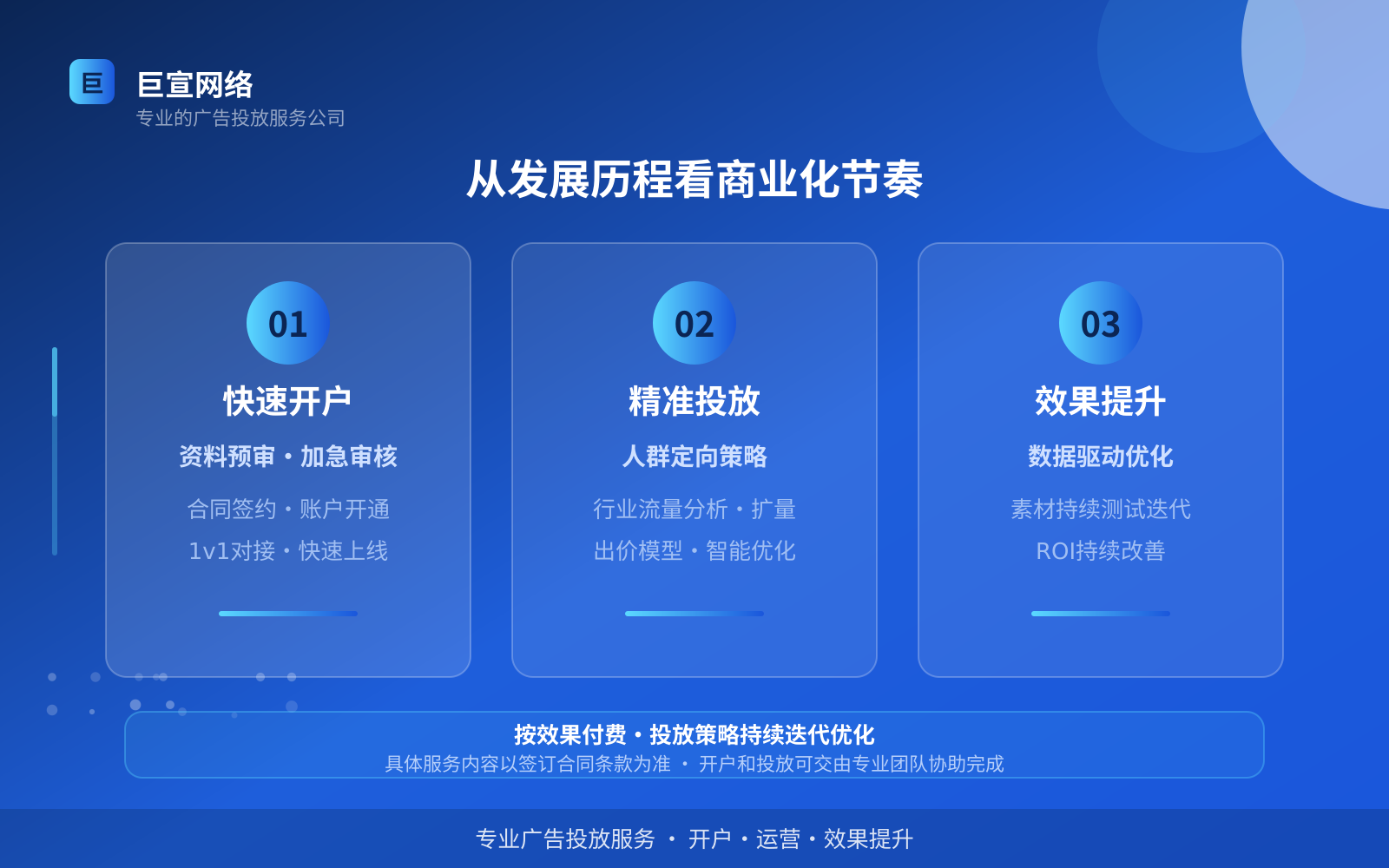 巨

巨宣网络
专业的广告投放服务公司

从发展历程看商业化节奏

01
快速开户
资料预审 · 加急审核
合同签约 · 账户开通
1v1对接 · 快速上线

02
精准投放
人群定向策略
行业流量分析 · 扩量
出价模型 · 智能优化

03
效果提升
数据驱动优化
素材持续测试迭代
ROI持续改善

按效果付费 · 投放策略持续迭代优化
具体服务内容以签订合同条款为准 · 开户和投放可交由专业团队协助完成

专业广告投放服务 · 开户 · 运营 · 效果提升